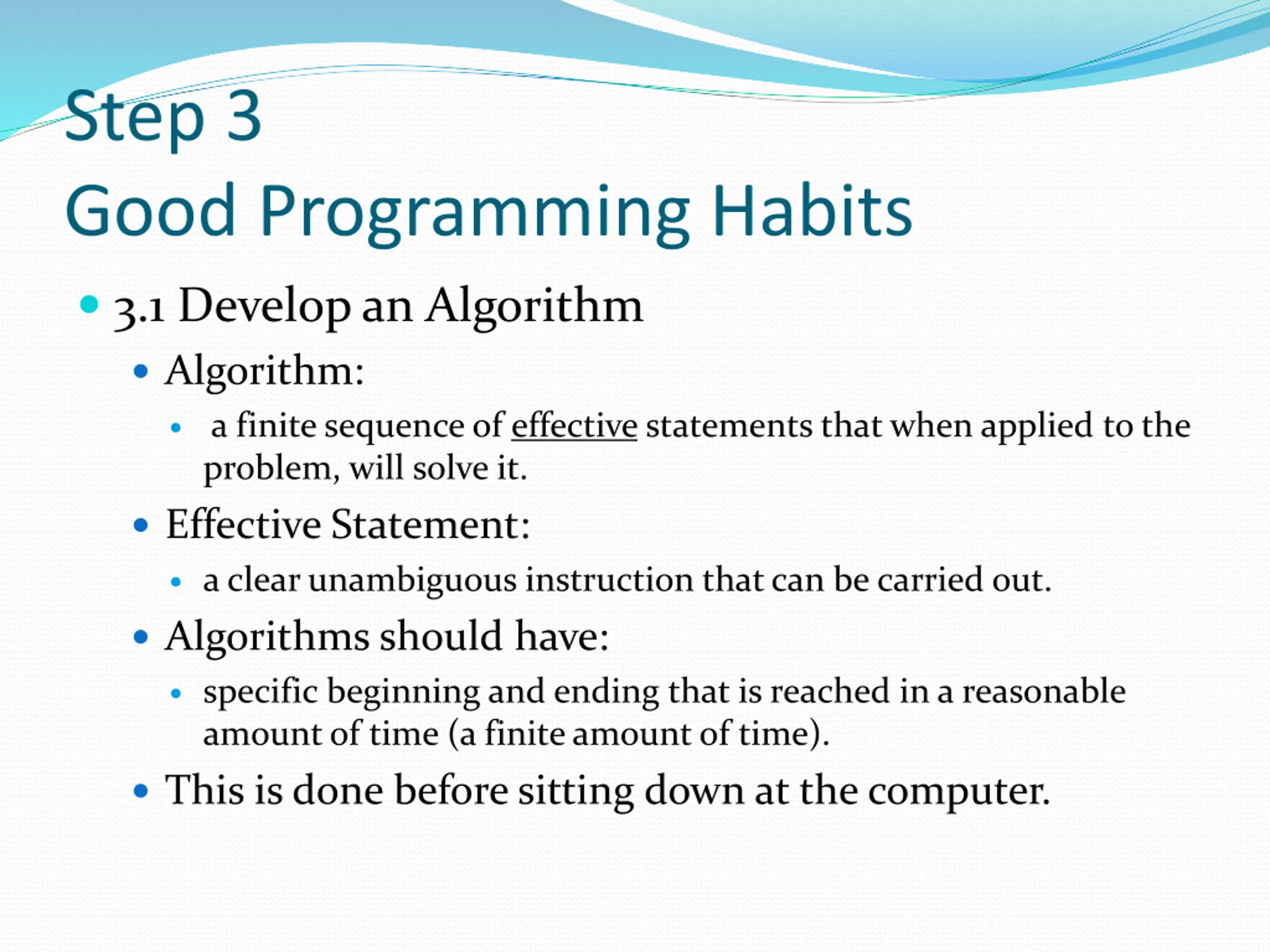 Step 3
Good Programming Habits

- 3.1 Develop an Algorithm
  - Algorithm:
    - a finite sequence of effective statements that when applied to the problem, will solve it.
  - Effective Statement:
    - a clear unambiguous instruction that can be carried out.
  - Algorithms should have:
    - specific beginning and ending that is reached in a reasonable amount of time (a finite amount of time).
  - This is done before sitting down at the computer.